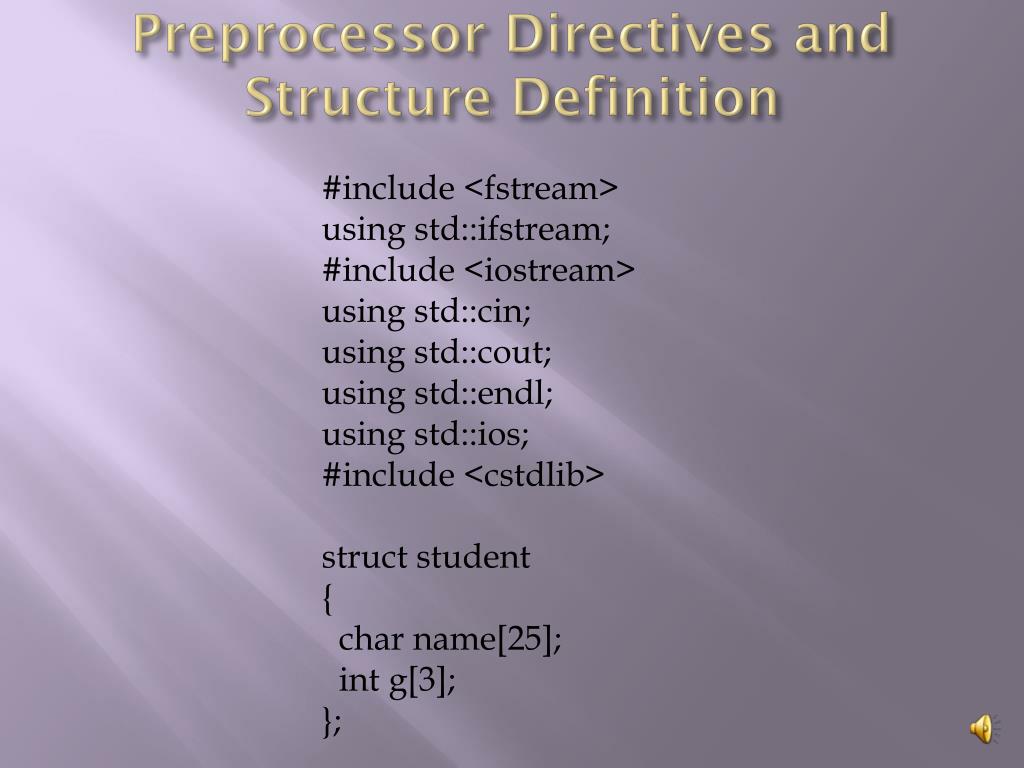 Preprocessor Directives and Structure Definition

#include <fstream>
using std::ifstream;
#include <iostream>
using std::cin;
using std::cout;
using std::endl;
using std::ios;
#include <cstdlib>

struct student
{
  char name[25];
  int g[3];
};